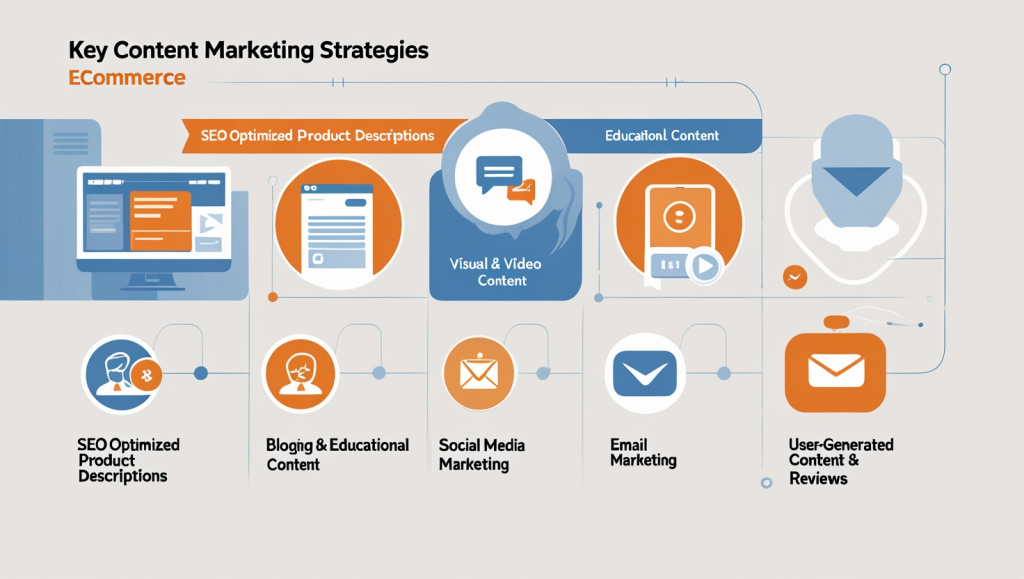 Key Content Marketing Strategies
ECommerce

SEO Optimized Product Descriptions

Educationl Content

Visual & Video Content

SEO Optimized Product Descriptions

Bloging & Educational Content

Social Media Marketing

Email Marketing

User-Generated Content & Reviews